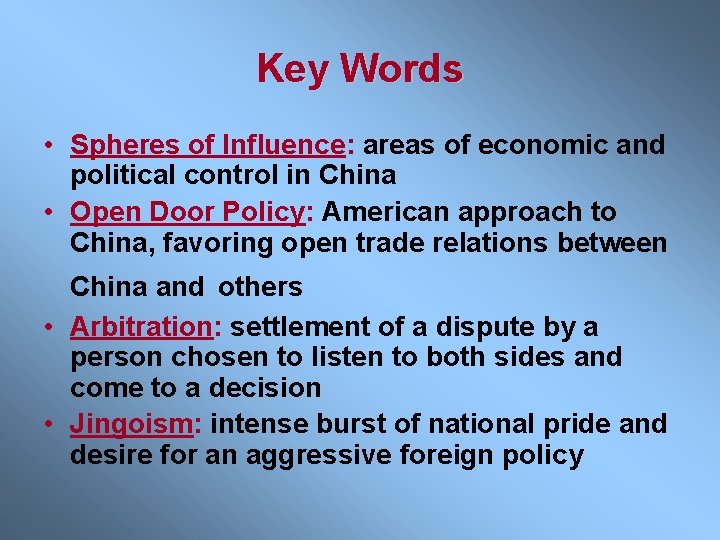 Key Words

• Spheres of Influence: areas of economic and political control in China
• Open Door Policy: American approach to China, favoring open trade relations between China and others
• Arbitration: settlement of a dispute by a person chosen to listen to both sides and come to a decision
• Jingoism: intense burst of national pride and desire for an aggressive foreign policy